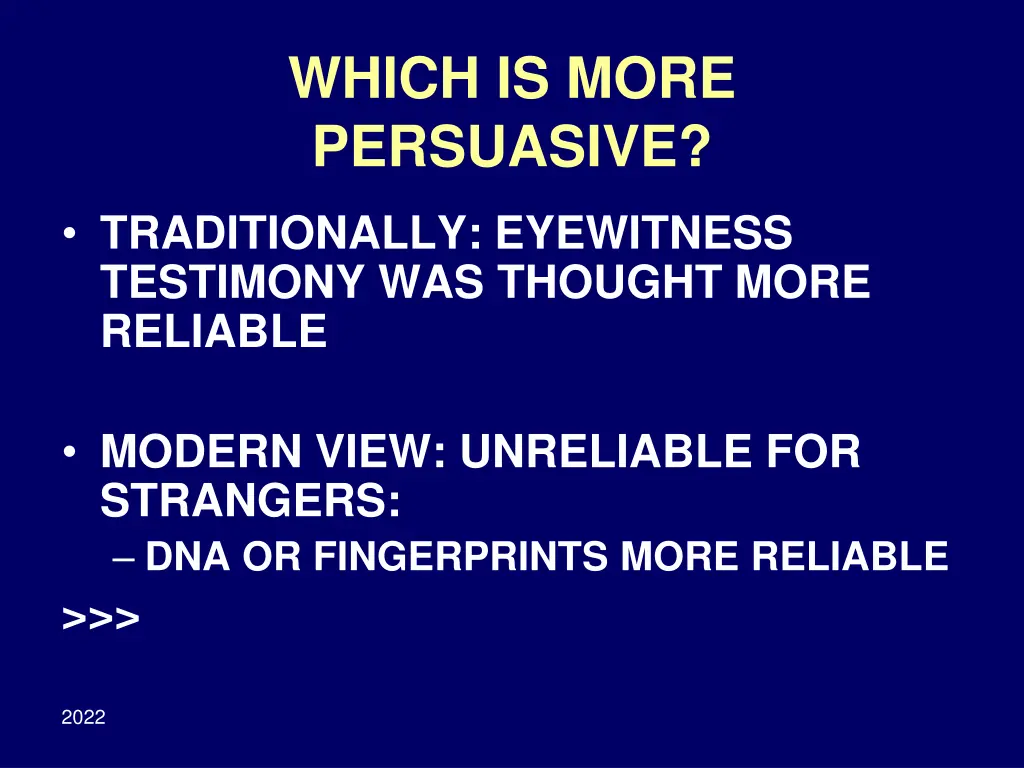 WHICH IS MORE PERSUASIVE?

• TRADITIONALLY: EYEWITNESS TESTIMONY WAS THOUGHT MORE RELIABLE

• MODERN VIEW: UNRELIABLE FOR STRANGERS:
– DNA OR FINGERPRINTS MORE RELIABLE

>>>

2022